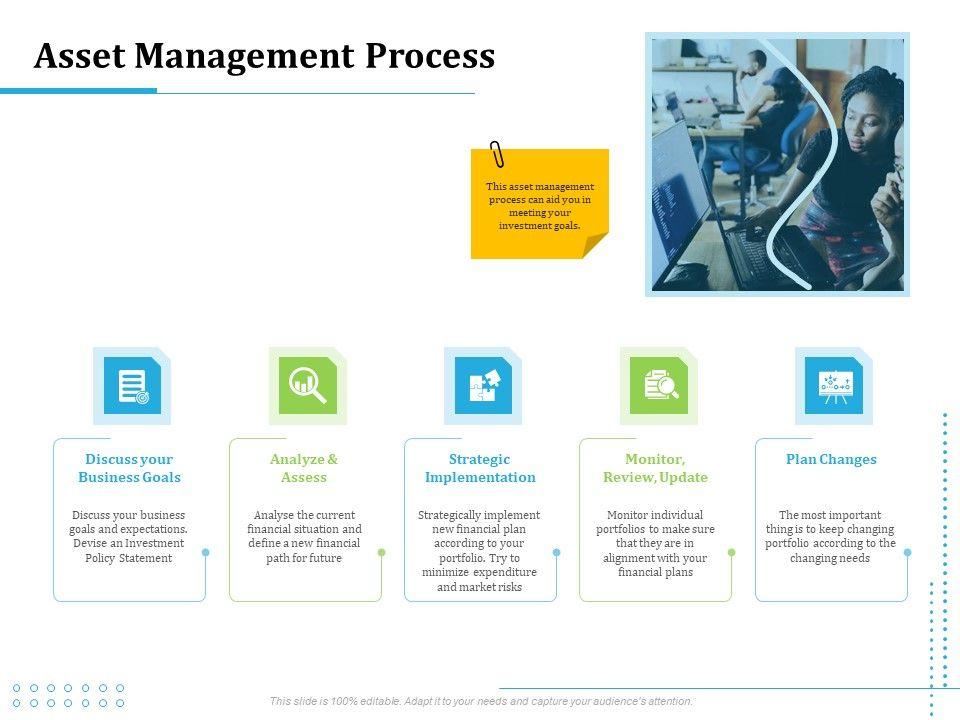 Asset Management Process

This asset management process can aid you in meeting your investment goals.

Discuss your Business Goals

Discuss your business goals and expectations. Devise an Investment Policy Statement

Analyze & Assess

Analyse the current financial situation and define a new financial path for future

Strategic Implementation

Strategically implement new financial plan according to your portfolio. Try to minimize expenditure and market risks

Monitor, Review, Update

Monitor individual portfolios to make sure that they are in alignment with your financial plans

Plan Changes

The most important thing is to keep changing portfolio according to the changing needs

This slide is 100% editable. Adapt it to your needs and capture your audience's attention.